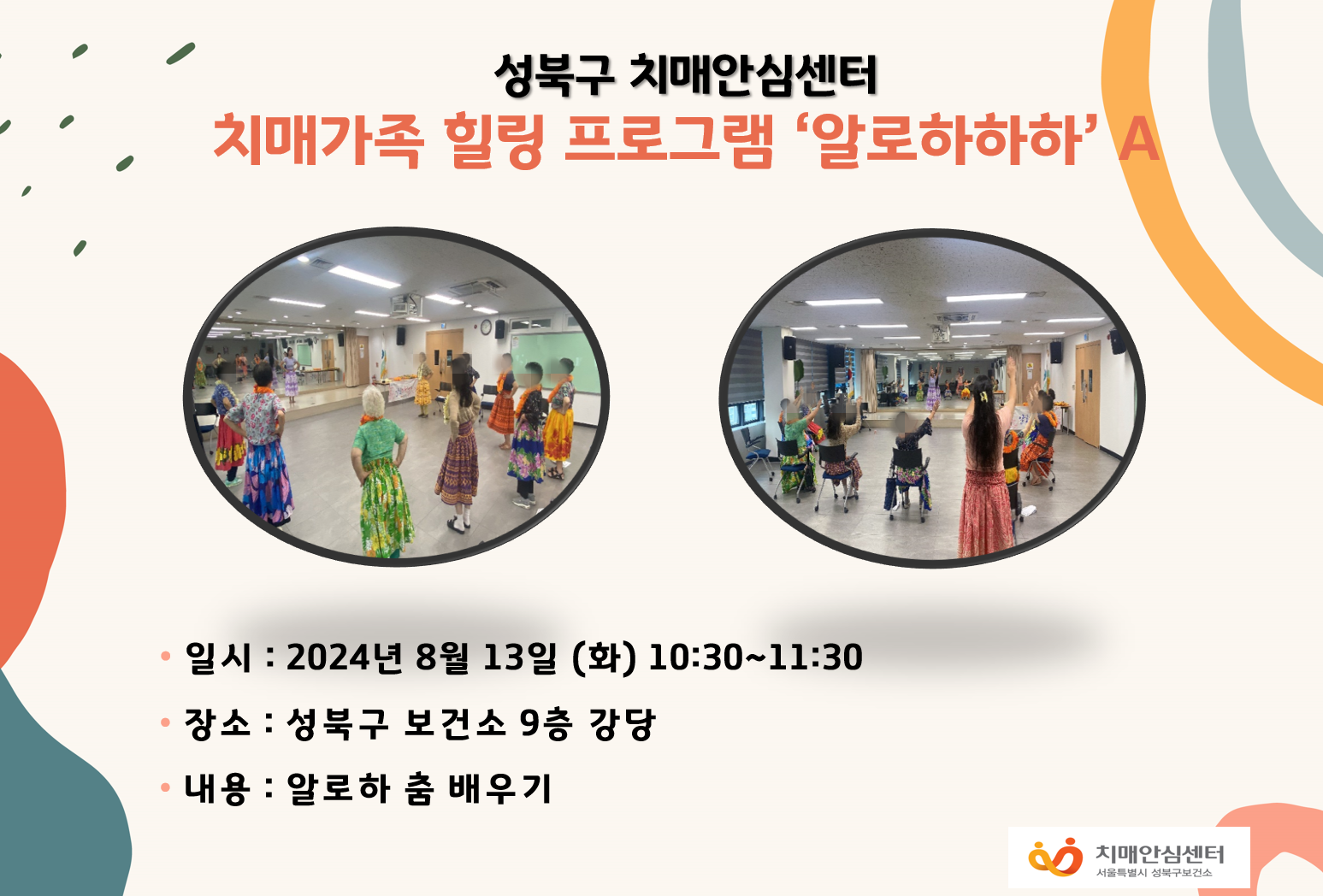 성북구 치매안심센터

치매가족 힐링 프로그램 ‘알로하하하’ A

• 일시 : 2024년 8월 13일 (화) 10:30~11:30

• 장소 : 성북구 보건소 9층 강당

• 내용 : 알로하 춤 배우기

치매안심센터
서울특별시 성북구보건소